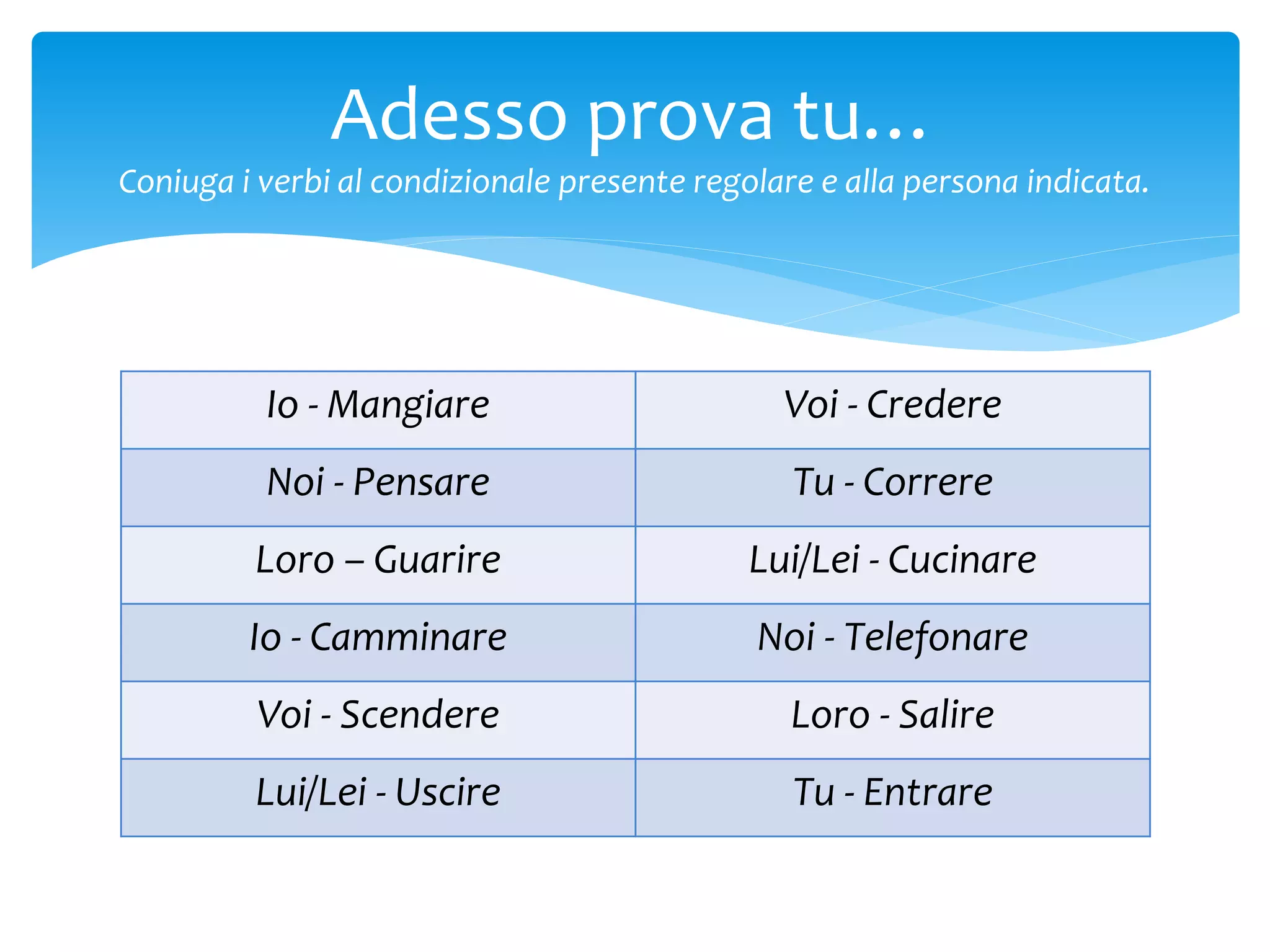 Adesso prova tu…
Coniuga i verbi al condizionale presente regolare e alla persona indicata.

| Io - Mangiare | Voi - Credere |
|---|---|
| Noi - Pensare | Tu - Correre |
| Loro – Guarire | Lui/Lei - Cucinare |
| Io - Camminare | Noi - Telefonare |
| Voi - Scendere | Loro - Salire |
| Lui/Lei - Uscire | Tu - Entrare |